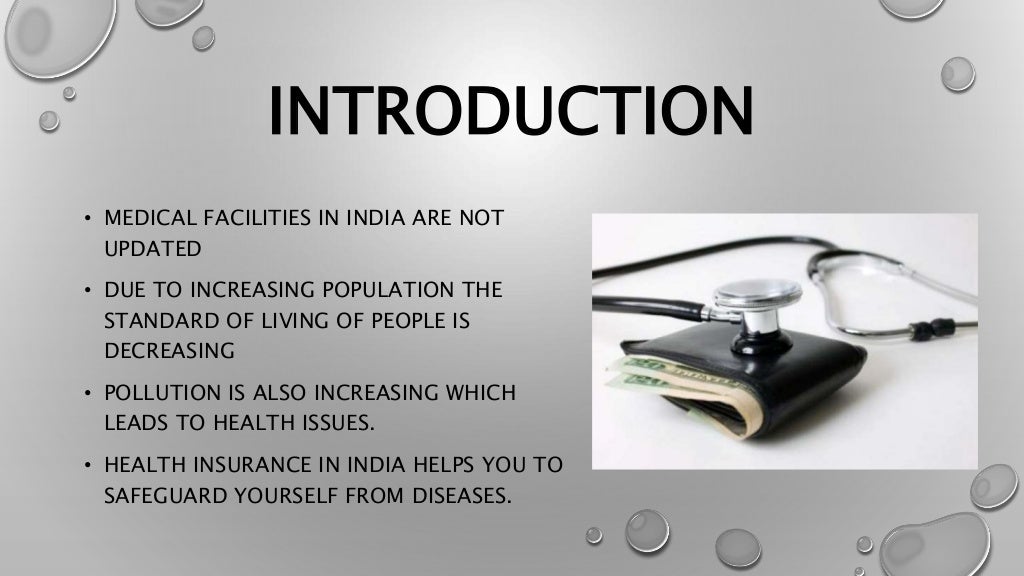 INTRODUCTION

• MEDICAL FACILITIES IN INDIA ARE NOT UPDATED

• DUE TO INCREASING POPULATION THE STANDARD OF LIVING OF PEOPLE IS DECREASING

• POLLUTION IS ALSO INCREASING WHICH LEADS TO HEALTH ISSUES.

• HEALTH INSURANCE IN INDIA HELPS YOU TO SAFEGUARD YOURSELF FROM DISEASES.